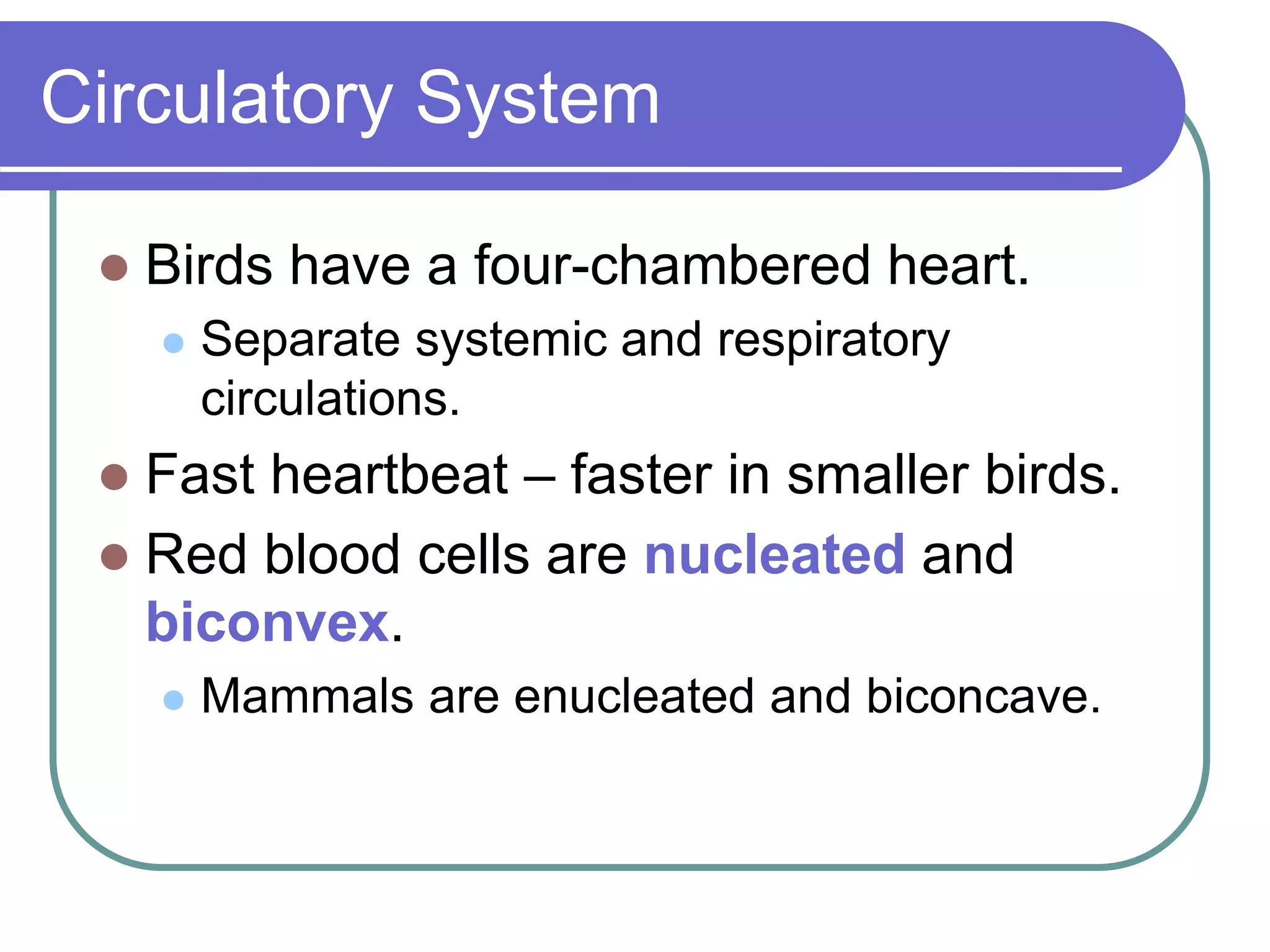 Circulatory System

- Birds have a four-chambered heart.
  - Separate systemic and respiratory circulations.
- Fast heartbeat – faster in smaller birds.
- Red blood cells are nucleated and biconvex.
  - Mammals are enucleated and biconcave.